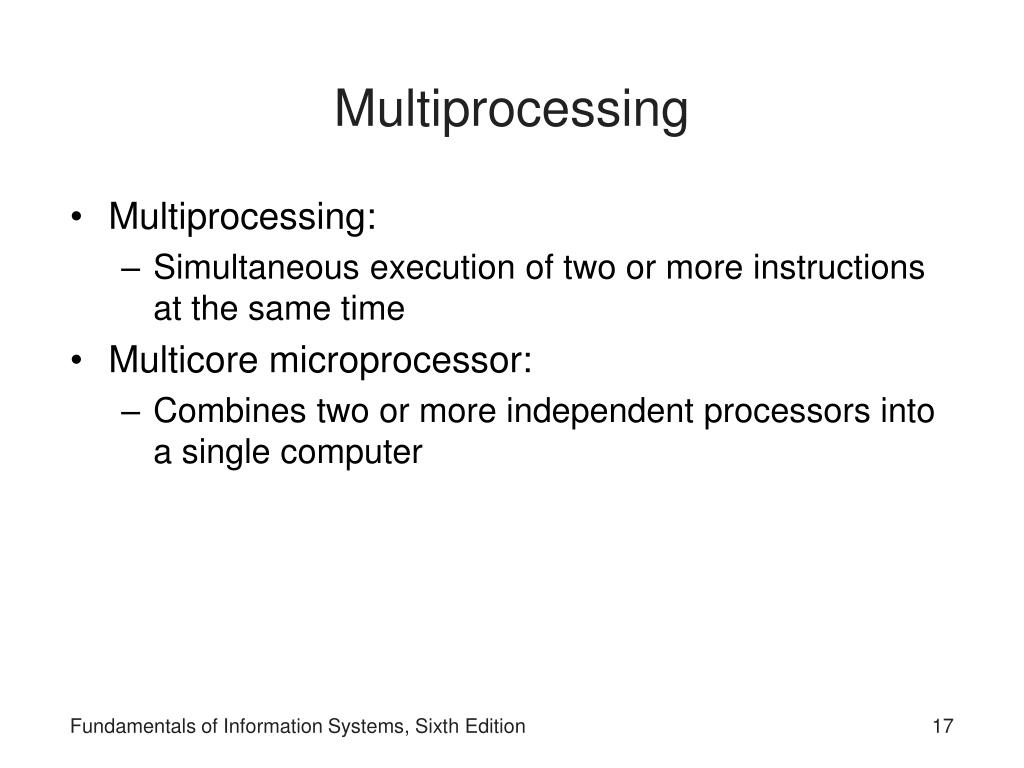 Multiprocessing

• Multiprocessing:
– Simultaneous execution of two or more instructions at the same time
• Multicore microprocessor:
– Combines two or more independent processors into a single computer

Fundamentals of Information Systems, Sixth Edition

17